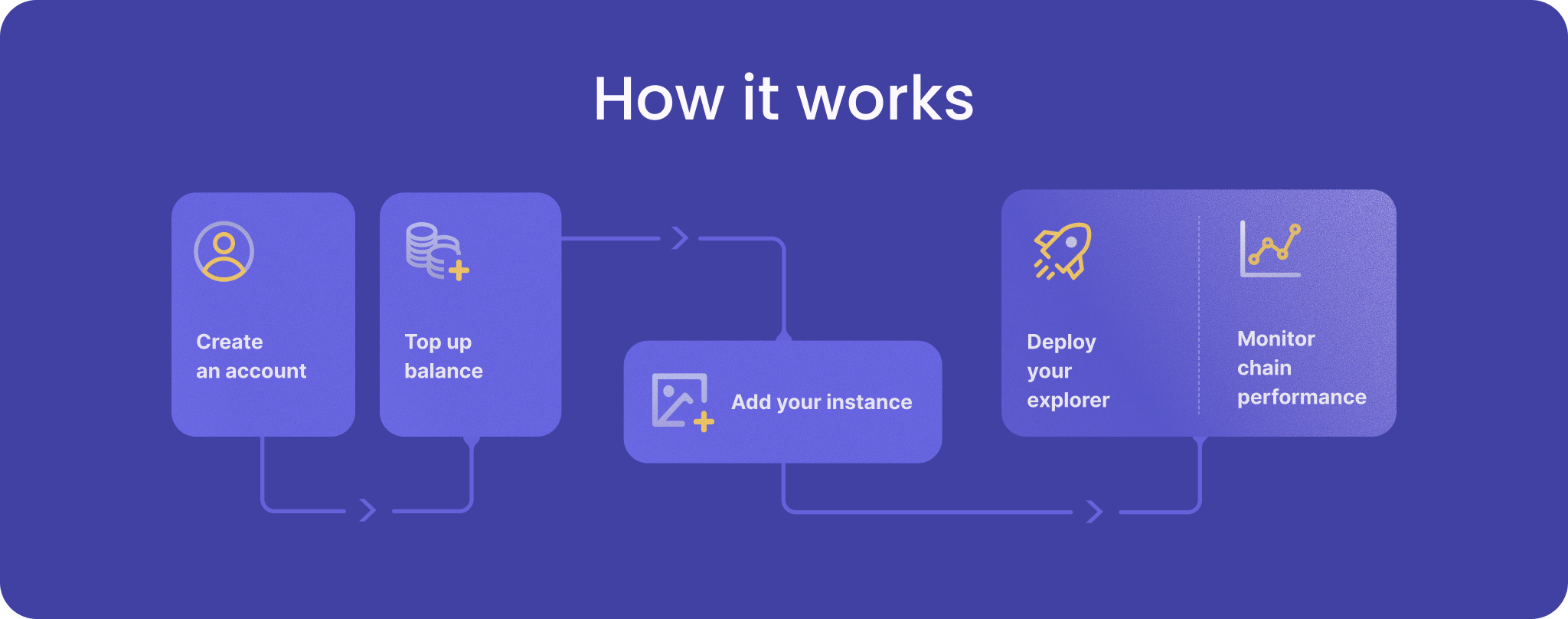 How it works

Create an account

Top up balance

Add your instance

Deploy your explorer

Monitor chain performance